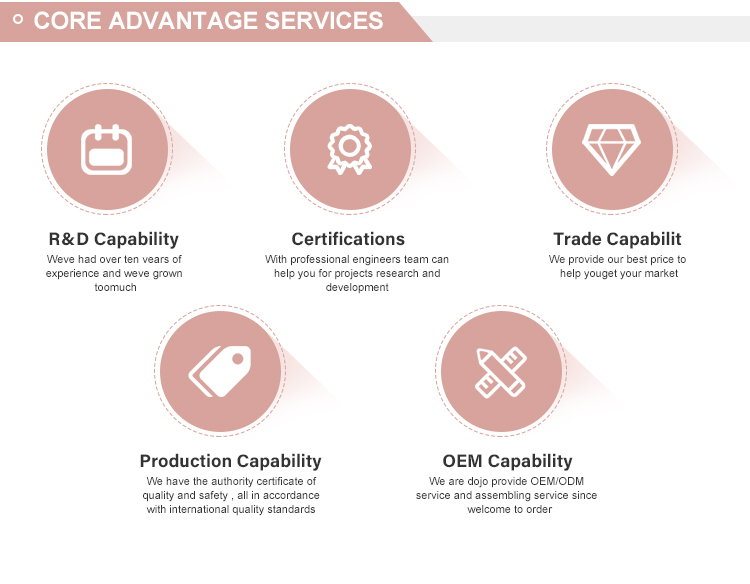 CORE ADVANTAGE SERVICES

R&D Capability

Weve had over ten vears of experience and weve grown toomuch

Certifications

With professional engineers team can help you for projects research and development

Trade Capabilit

We provide our best price to help youget your market

Production Capability

We have the authority certificate of quality and safety , all in accordance with international quality standards

OEM Capability

We are dojo provide OEM/ODM service and assembling service since welcome to order